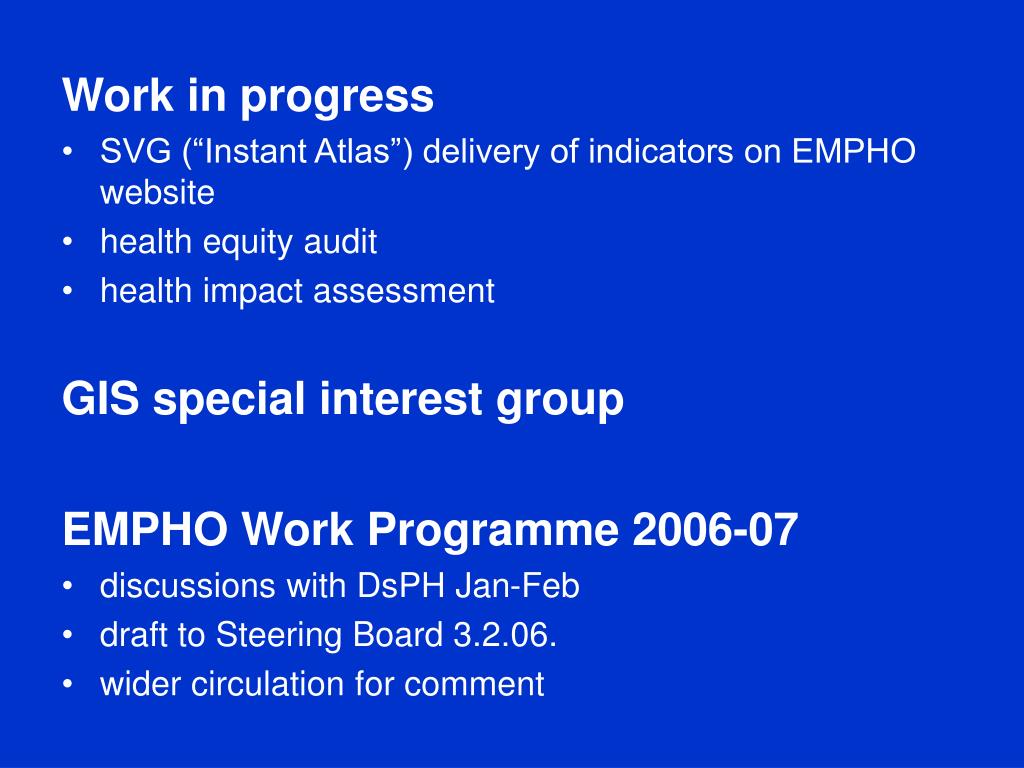 Work in progress
• SVG (“Instant Atlas”) delivery of indicators on EMPHO website
• health equity audit
• health impact assessment

GIS special interest group

EMPHO Work Programme 2006-07
• discussions with DsPH Jan-Feb
• draft to Steering Board 3.2.06.
• wider circulation for comment